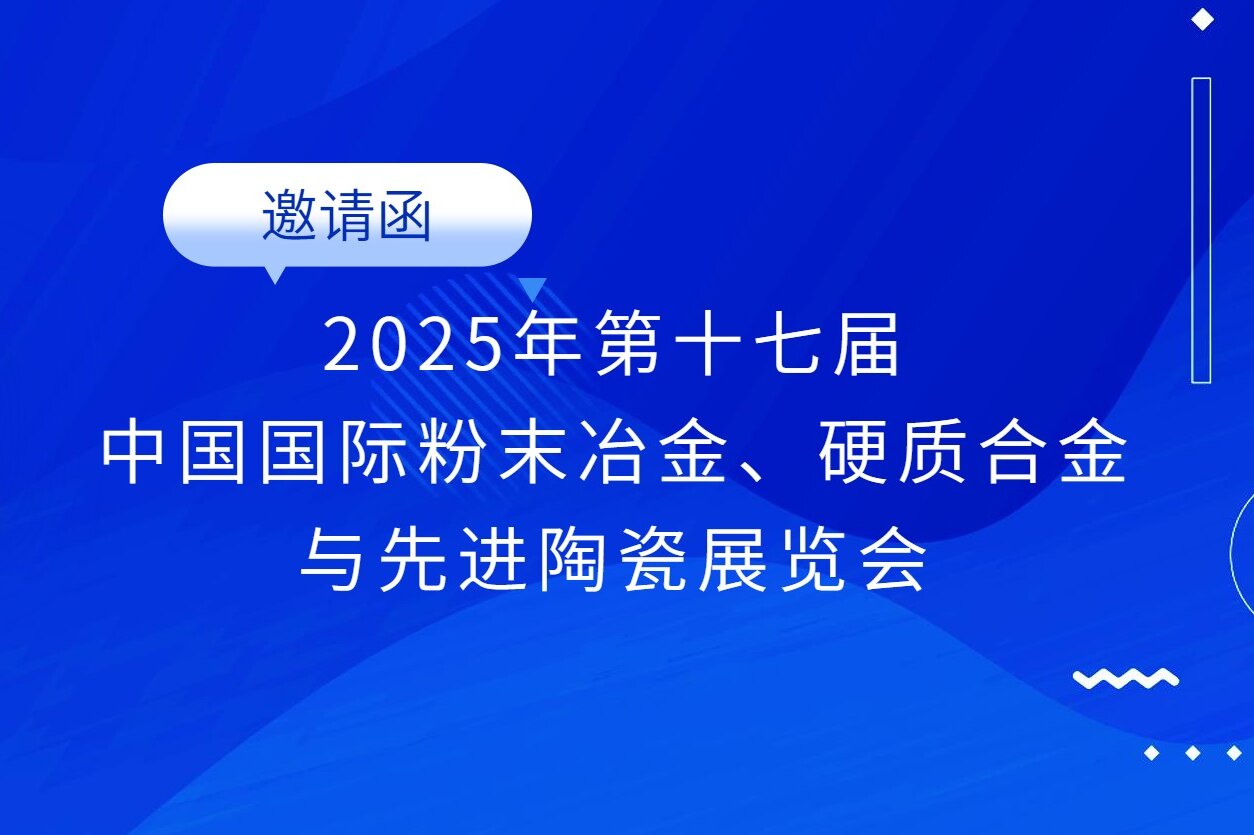 邀请函

2025年第十七届
中国国际粉末冶金、硬质合金
与先进陶瓷展览会